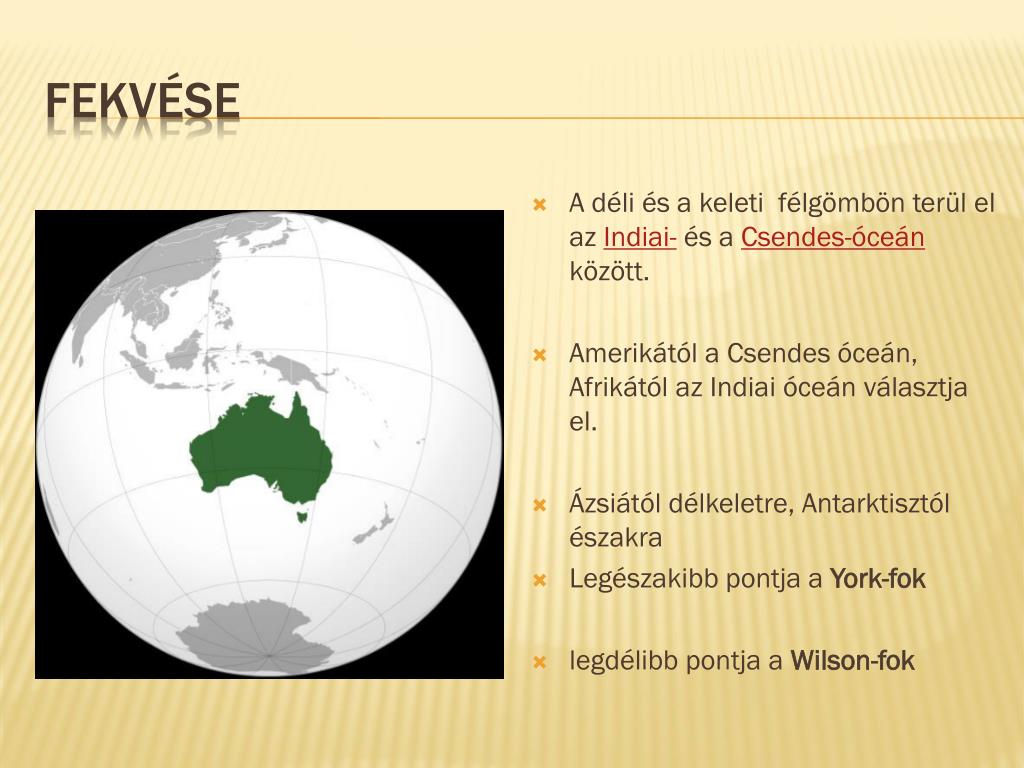 FEKVÉSE

A déli és a keleti félgömbön terül el az Indiai- és a Csendes-óceán között.

Amerikától a Csendes óceán, Afrikától az Indiai óceán választja el.

Ázsiától délkeletre, Antarktisztól északra

Legészakibb pontja a York-fok

legdélibb pontja a Wilson-fok